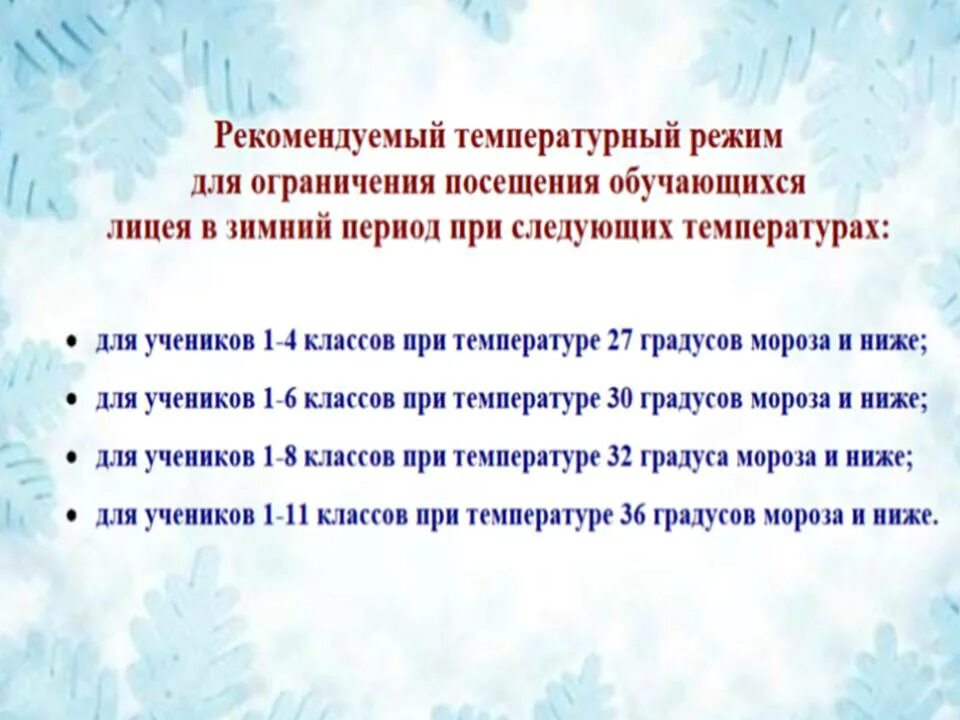 Рекомендуемый температурный режим для ограничения посещения обучающихся лицея в зимний период при следующих температурах:

• для учеников 1-4 классов при температуре 27 градусов мороза и ниже;
• для учеников 1-6 классов при температуре 30 градусов мороза и ниже;
• для учеников 1-8 классов при температуре 32 градуса мороза и ниже;
• для учеников 1-11 классов при температуре 36 градусов мороза и ниже.